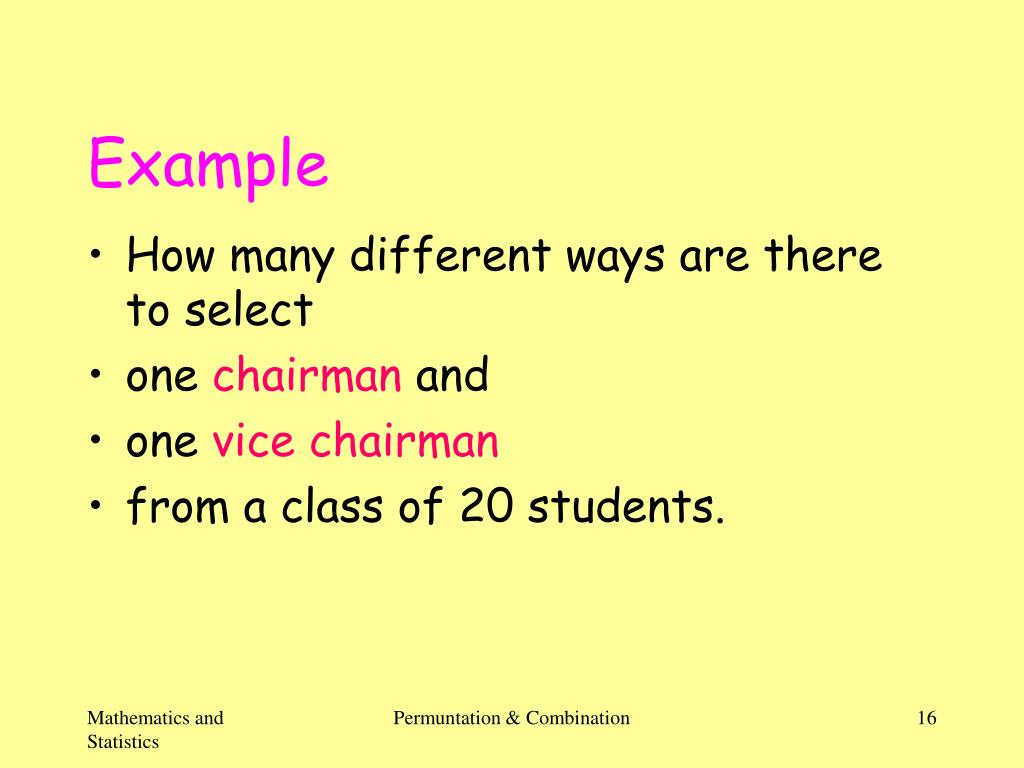 Example

• How many different ways are there to select
• one chairman and
• one vice chairman
• from a class of 20 students.

Mathematics and Statistics

Permuntation & Combination

16